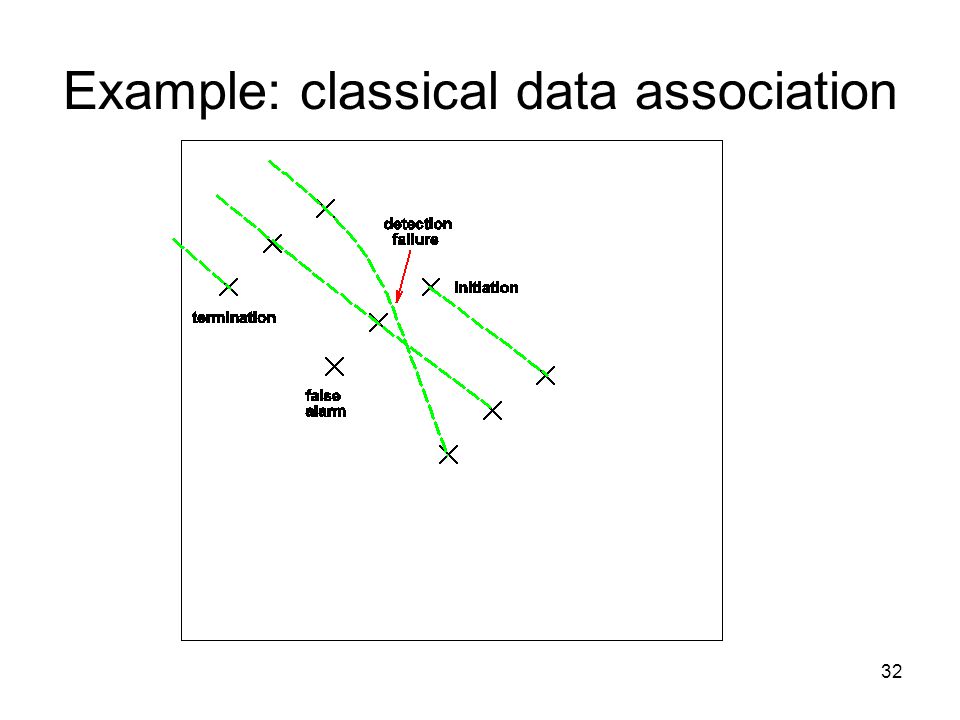 Example: classical data association

detection failure

initiation

termination

false alarm

32